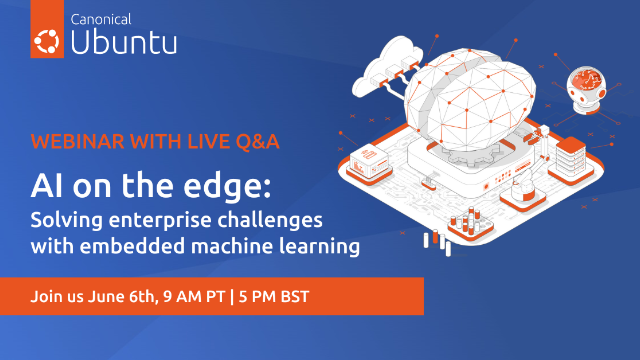 Canonical
Ubuntu

WEBINAR WITH LIVE Q&A

AI on the edge:
Solving enterprise challenges with embedded machine learning

Join us June 6th, 9 AM PT | 5 PM BST